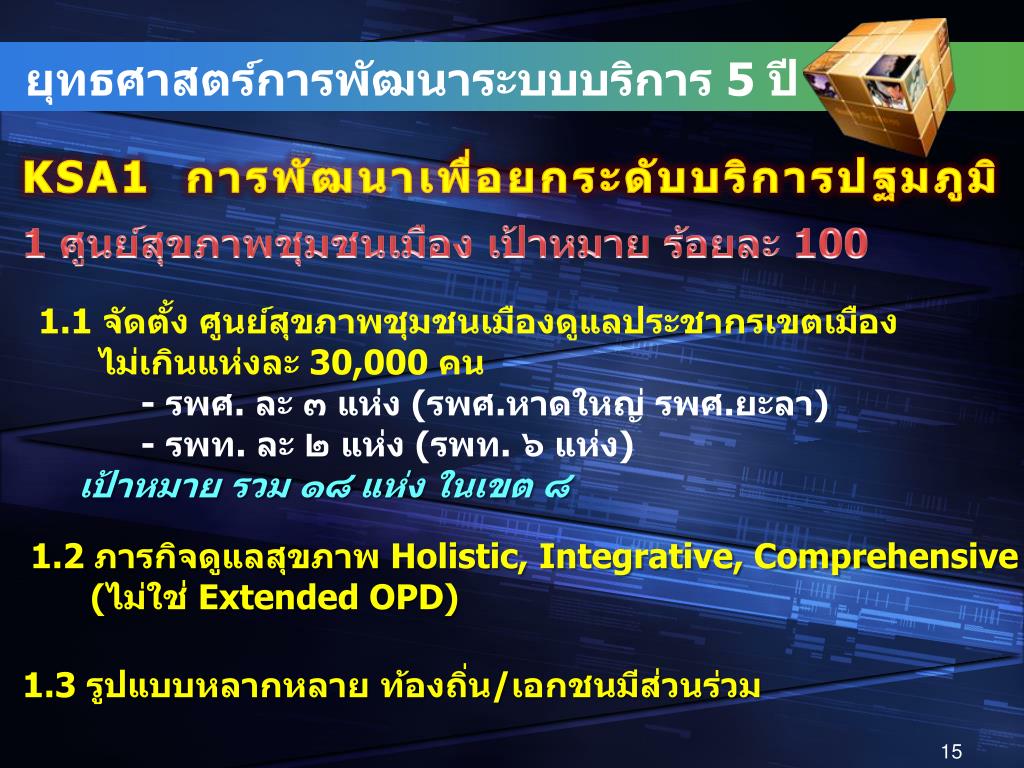 ยุทธศาสตร์การพัฒนาระบบบริการ 5 ปี

KSA1 การพัฒนาเพื่อยกระดับบริการปฐมภูมิ

1 ศูนย์สุขภาพชุมชนเมือง เป้าหมาย ร้อยละ 100

1.1 จัดตั้ง ศูนย์สุขภาพชุมชนเมืองดูแลประชากรเขตเมือง ไม่เกินแห่งละ 30,000 คน

- รพศ. ละ ๓ แห่ง (รพศ.หาดใหญ่ รพศ.ยะลา)

- รพท. ละ ๒ แห่ง (รพท. ๖ แห่ง)

เป้าหมาย รวม ๑๘ แห่ง ในเขต ๘

1.2 ภารกิจดูแลสุขภาพ Holistic, Integrative, Comprehensive (ไม่ใช่ Extended OPD)

1.3 รูปแบบหลากหลาย ท้องถิ่น/เอกชนมีส่วนร่วม

15